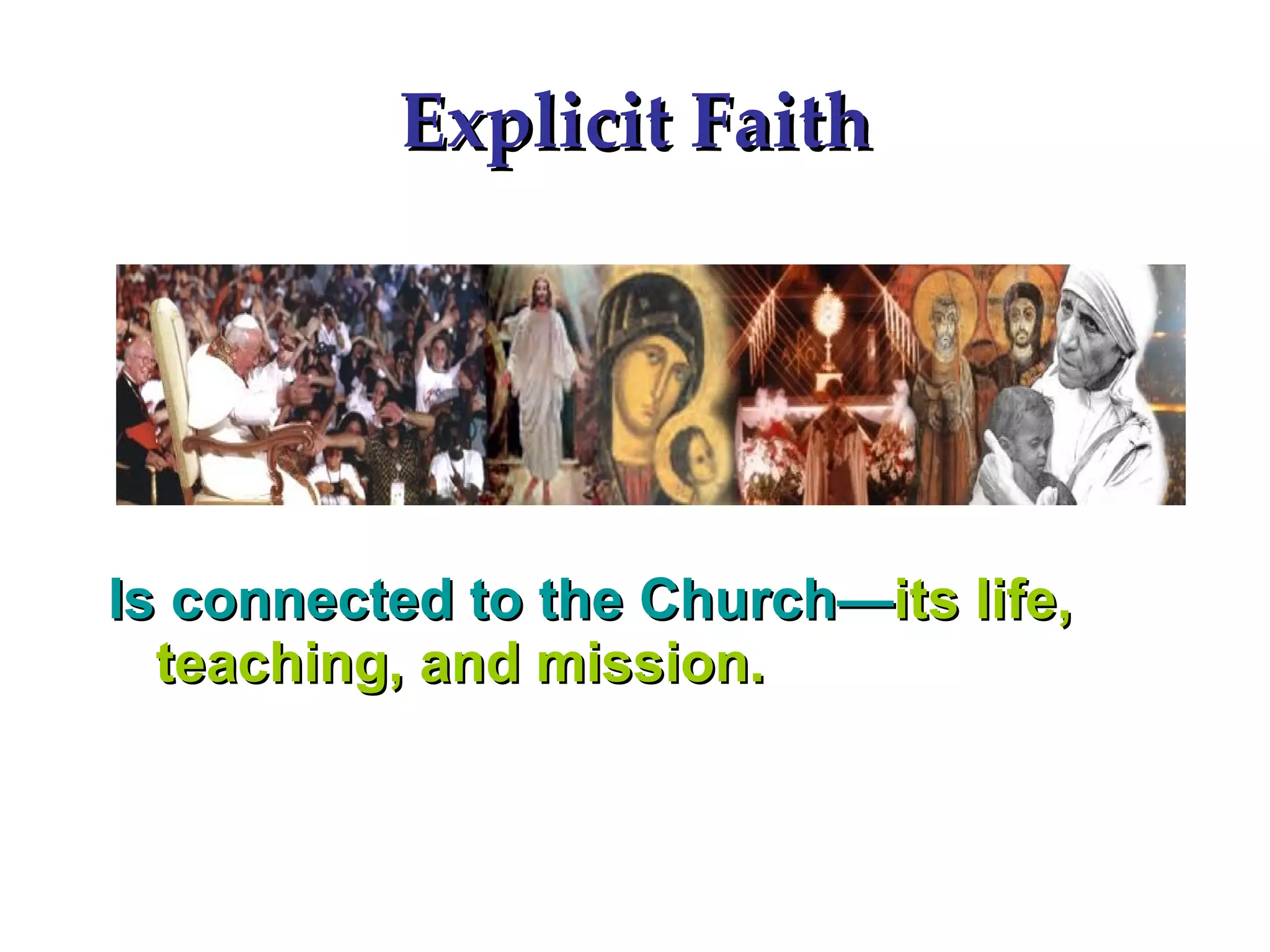 Explicit Faith

Is connected to the Church—its life, teaching, and mission.